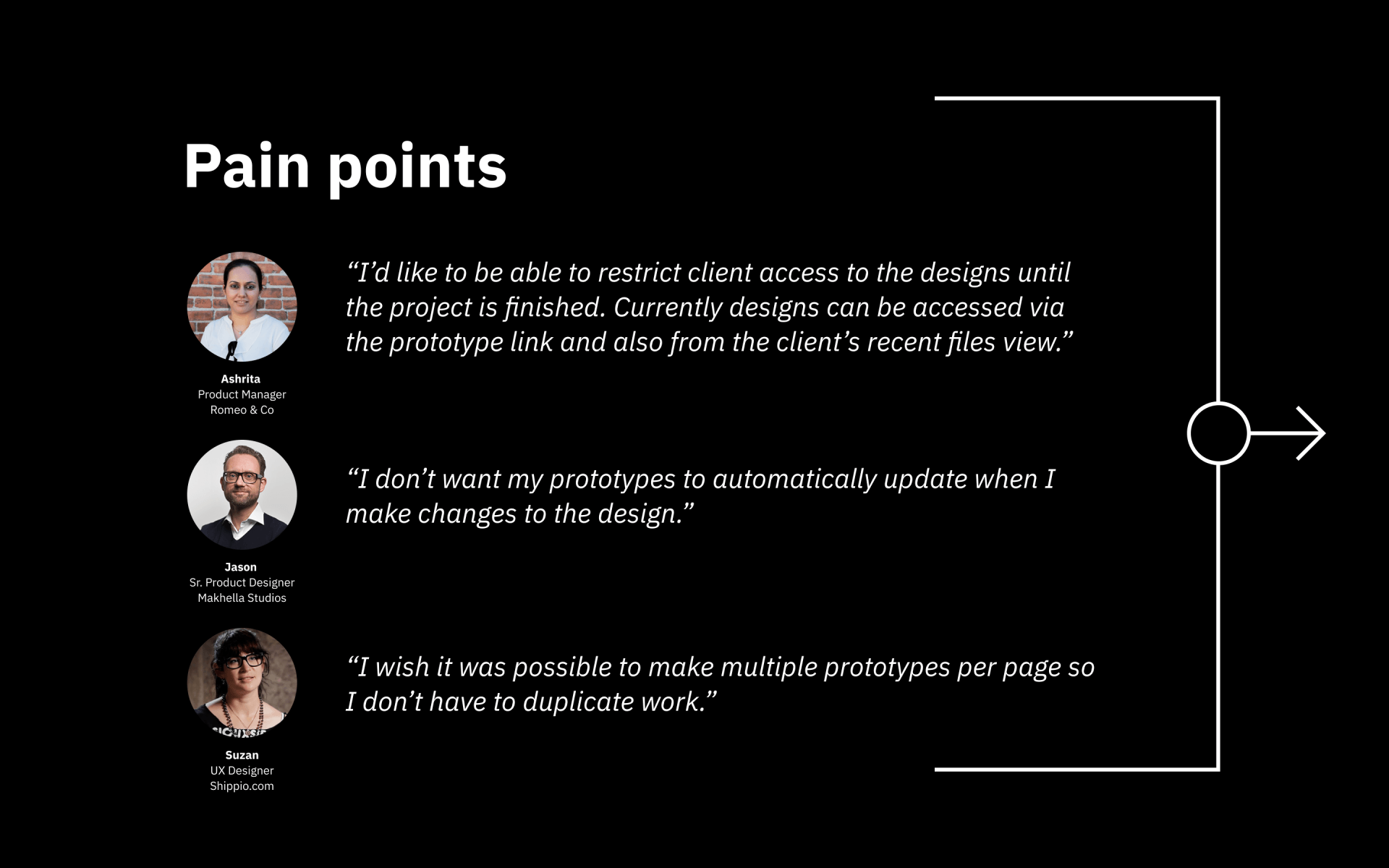 Pain points

Ashrita
Product Manager
Romeo & Co

“I’d like to be able to restrict client access to the designs until the project is finished. Currently designs can be accessed via the prototype link and also from the client’s recent files view.”

Jason
Sr. Product Designer
Makhella Studios

“I don’t want my prototypes to automatically update when I make changes to the design.”

Suzan
UX Designer
Shippio.com

“I wish it was possible to make multiple prototypes per page so I don’t have to duplicate work.”